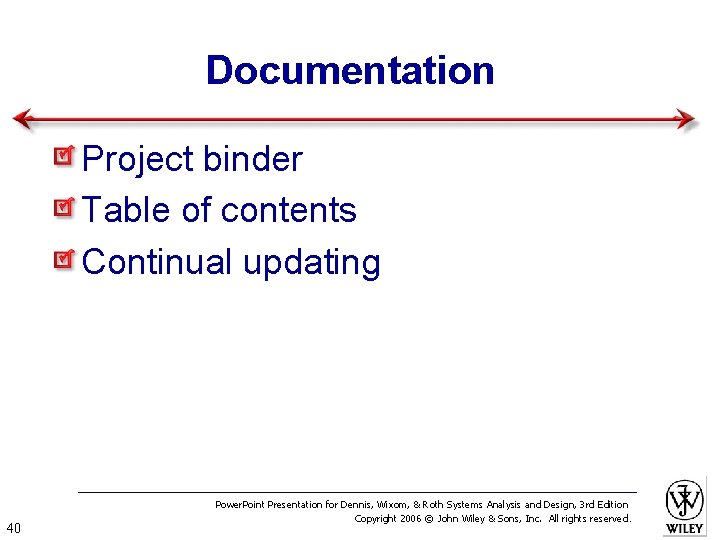 Documentation

Project binder

Table of contents

Continual updating

PowerPoint Presentation for Dennis, Wixom, & Roth Systems Analysis and Design, 3rd Edition
Copyright 2006 © John Wiley & Sons, Inc. All rights reserved.

40

WILEY